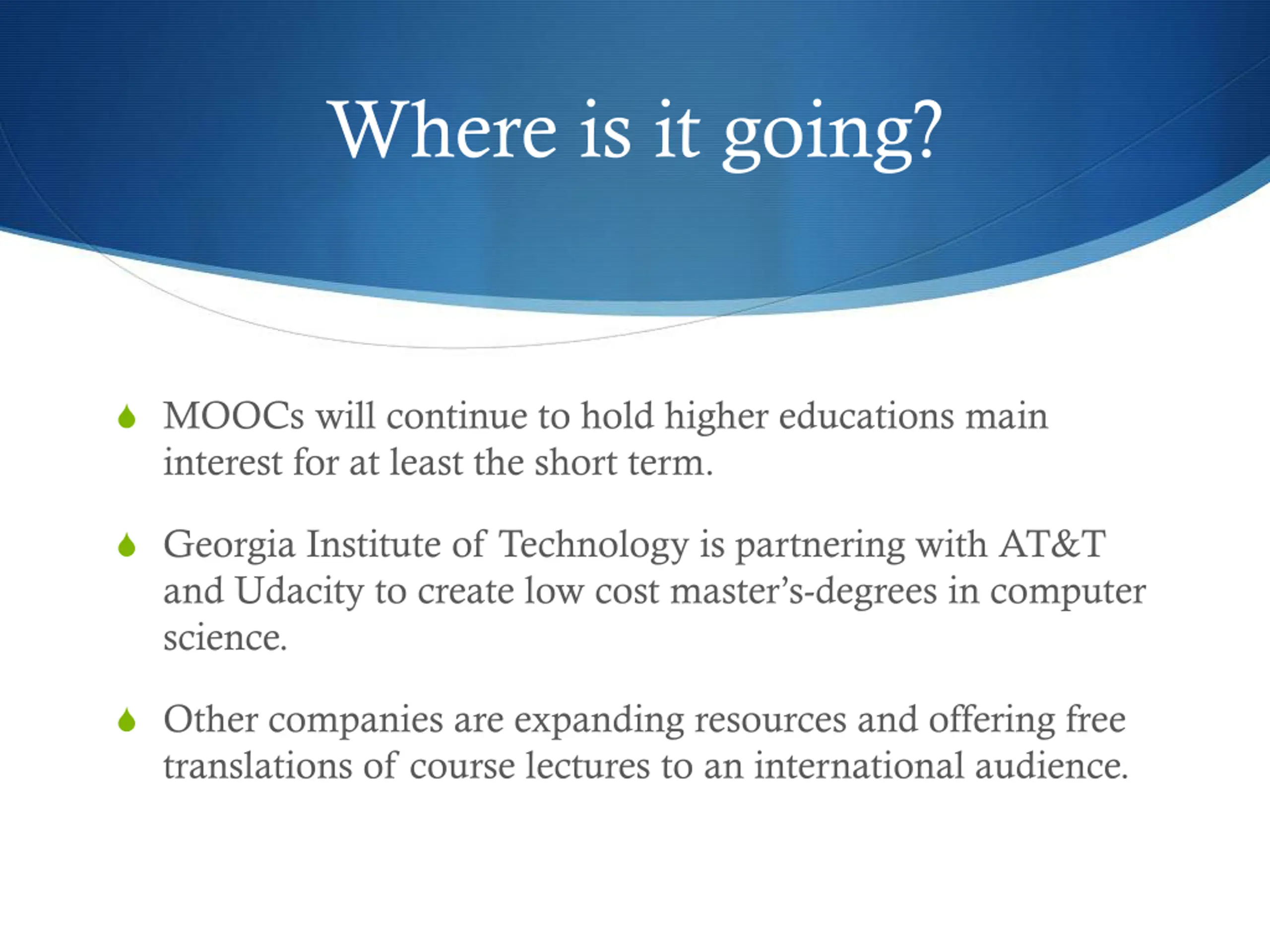 Where is it going?

MOOCs will continue to hold higher educations main interest for at least the short term.

Georgia Institute of Technology is partnering with AT&T and Udacity to create low cost master's-degrees in computer science.

Other companies are expanding resources and offering free translations of course lectures to an international audience.